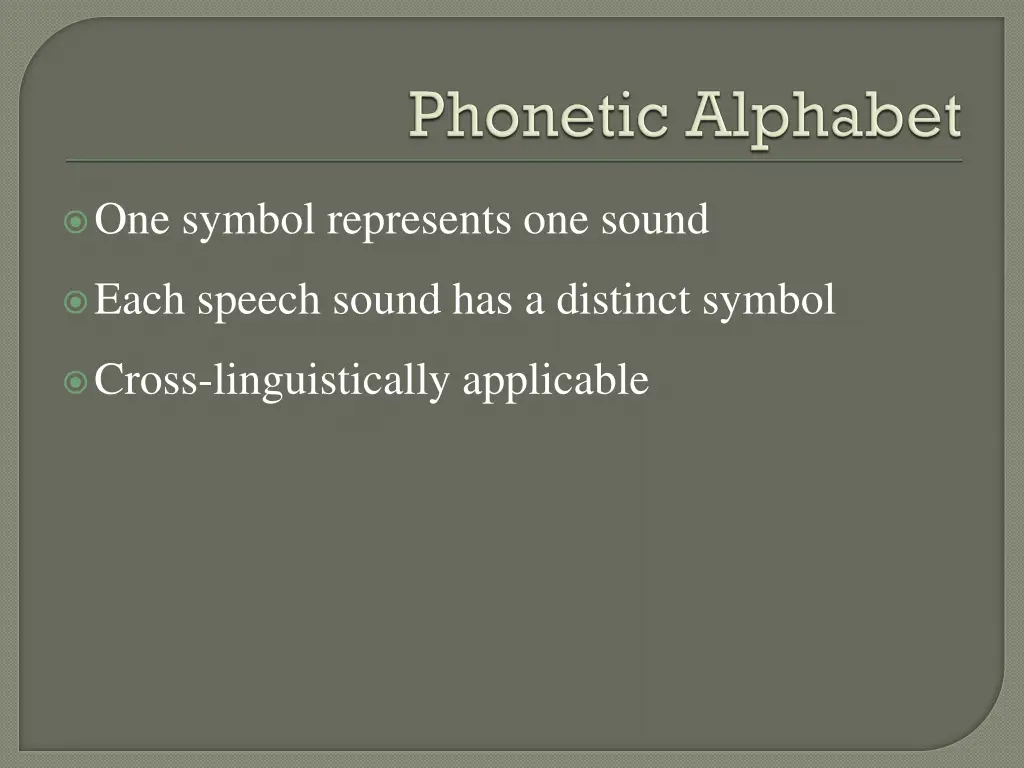 Phonetic Alphabet

One symbol represents one sound

Each speech sound has a distinct symbol

Cross-linguistically applicable